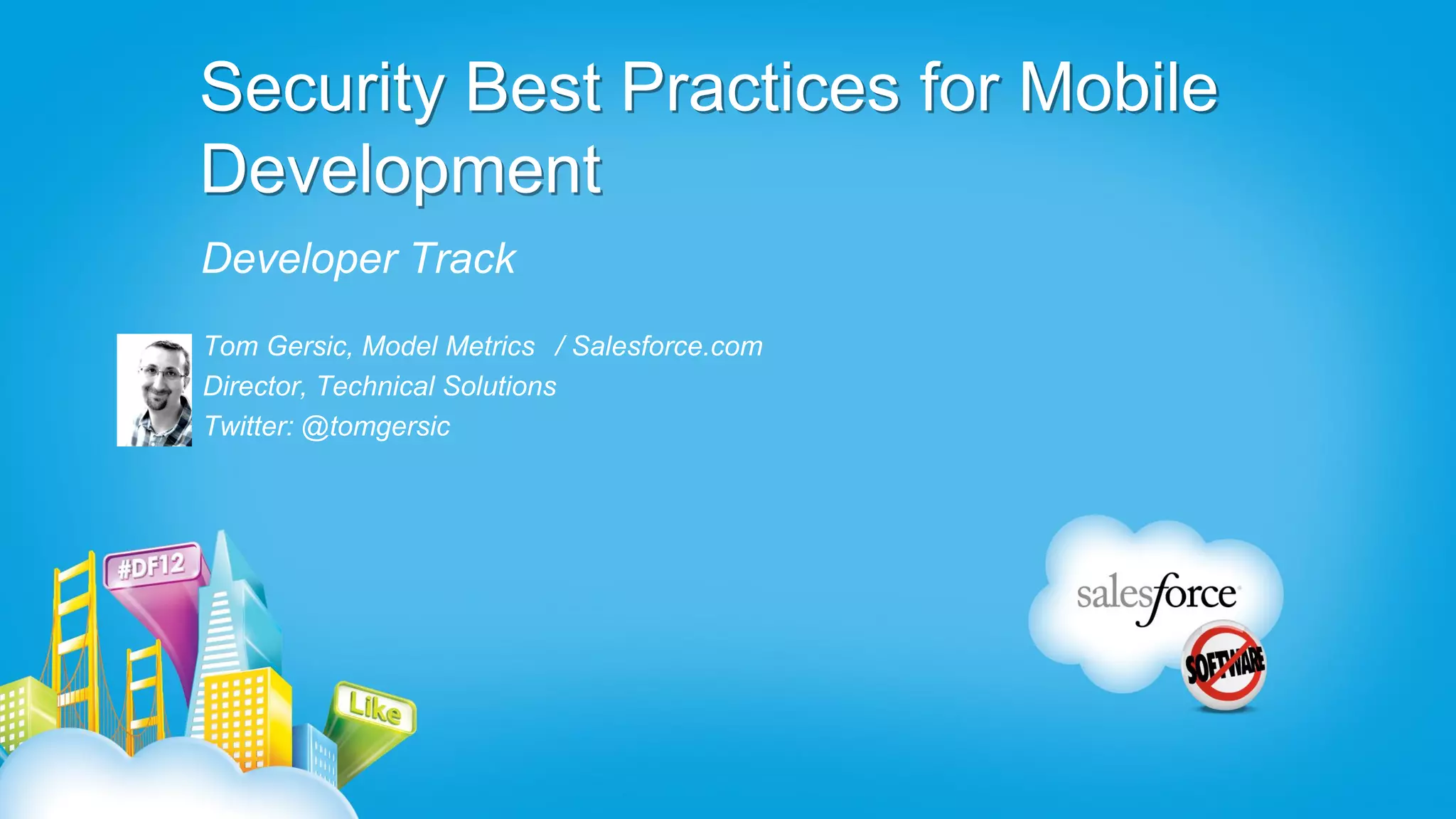 Security Best Practices for Mobile Development

Developer Track

Tom Gersic, Model Metrics / Salesforce.com
Director, Technical Solutions
Twitter: @tomgersic

#DF12

Like

salesforce

SOFTWARE